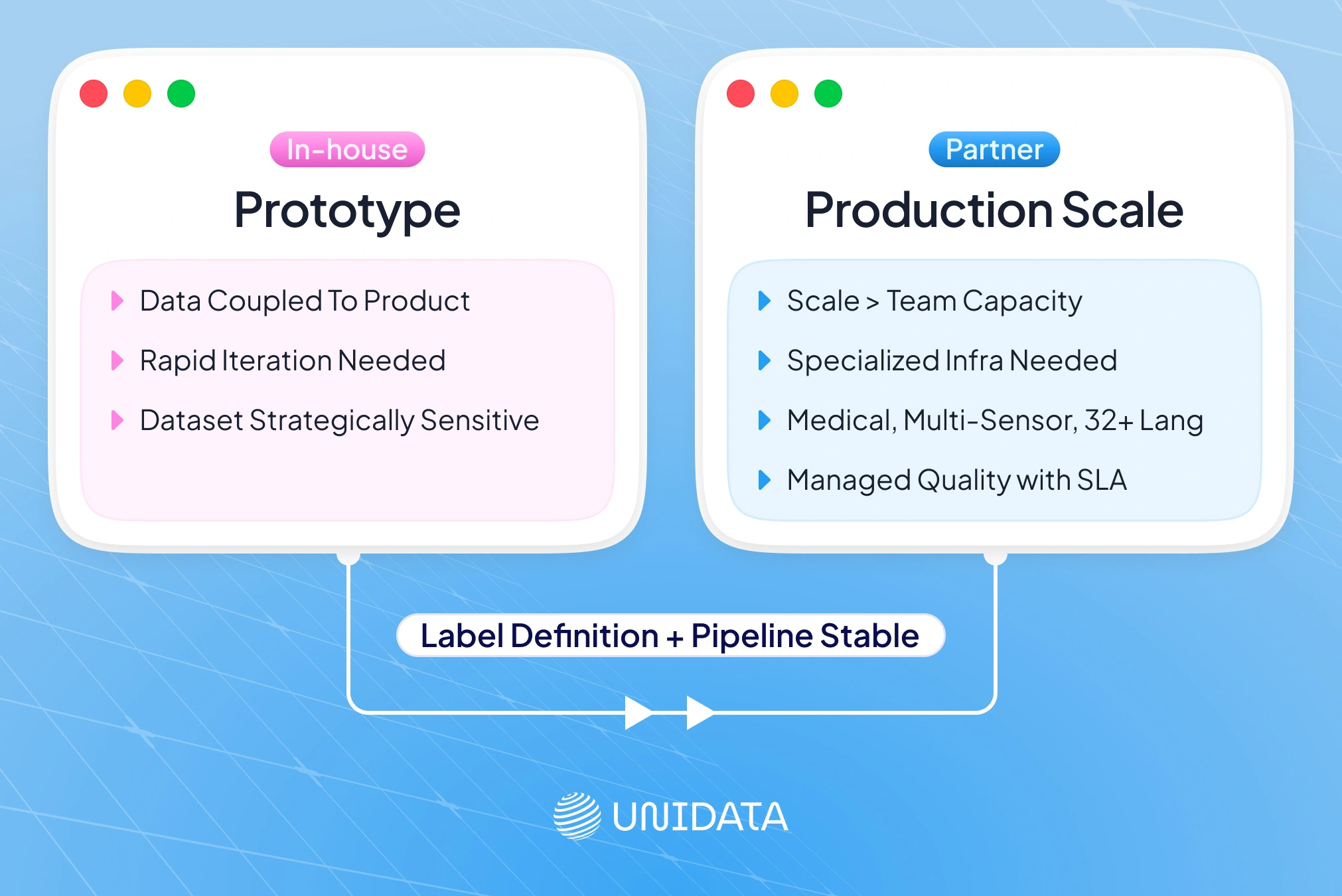 In-house

Prototype

Data Coupled To Product

Rapid Iteration Needed

Dataset Strategically Sensitive

Partner

Production Scale

Scale > Team Capacity

Specialized Infra Needed

Medical, Multi-Sensor, 32+ Lang

Managed Quality with SLA

Label Definition + Pipeline Stable

UNIDATA